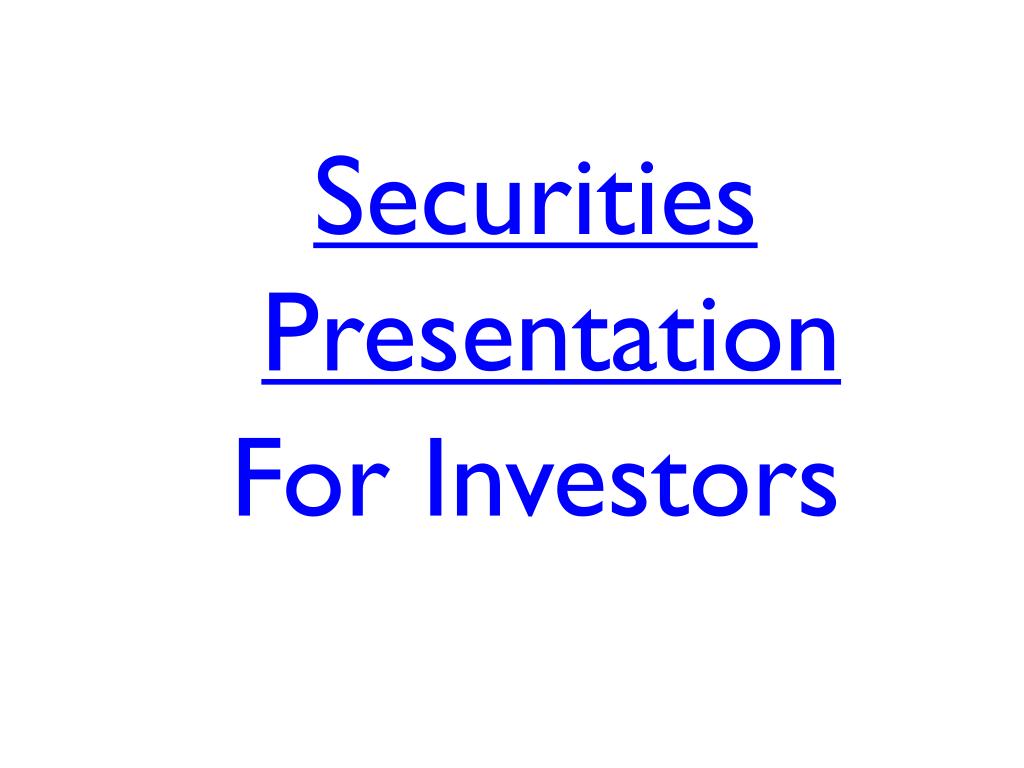 Securities
Presentation
For Investors